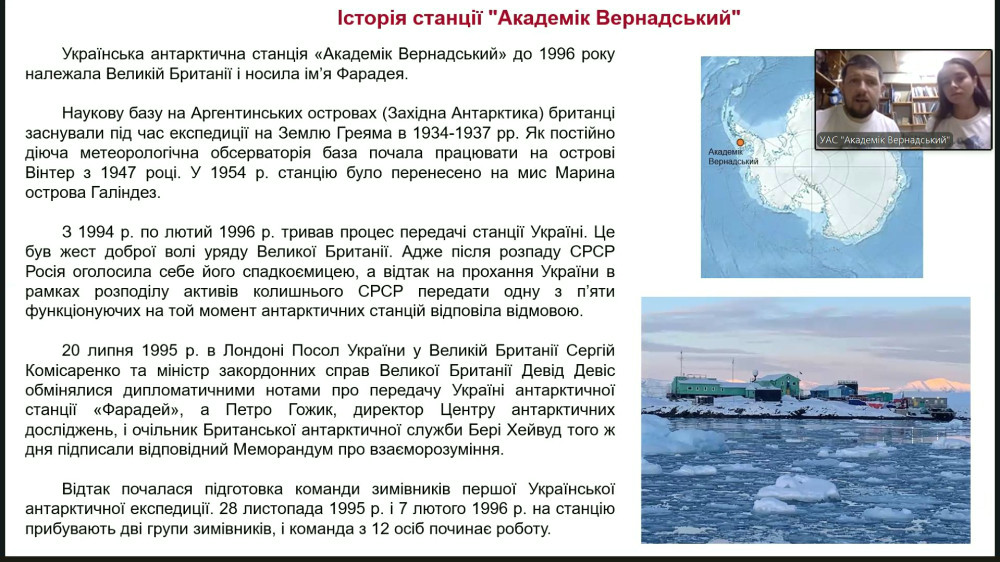 Історія станції "Академік Вернадський"

Українська антарктична станція «Академік Вернадський» до 1996 року належала Великій Британії і носила ім'я Фарадея.

Наукову базу на Аргентинських островах (Західна Антарктика) британці заснували під час експедиції на Землю Греяма в 1934-1937 рр. Як постійно діюча метеорологічна обсерваторія база почала працювати на острові Вінтер з 1947 році. У 1954 р. станцію було перенесено на мис Марина острова Галіндез.

З 1994 р. по лютий 1996 р. тривав процес передачі станції Україні. Це був жест доброї волі уряду Великої Британії. Адже після розпаду СРСР Росія оголосила себе його спадкоємицею, а відтак на прохання України в рамках розподілу активів колишнього СРСР передати одну з п'яти функціонуючих на той момент антарктичних станцій відповіла відмовою.

20 липня 1995 р. в Лондоні Посол України у Великій Британії Сергій Комісаренко та міністр закордонних справ Великої Британії Девід Девіс обмінялися дипломатичними нотами про передачу Україні антарктичної станції «Фарадей», а Петро Гожик, директор Центру антарктичних досліджень, і очільник Британської антарктичної служби Бері Хейвуд того ж дня підписали відповідний Меморандум про взаєморозуміння.

Відтак почалася підготовка команди зимівників першої Української антарктичної експедиції. 28 листопада 1995 р. і 7 лютого 1996 р. на станцію прибувають дві групи зимівників, і команда з 12 осіб починає роботу.

Академік Вернадський

УАС "Академік Вернадський"